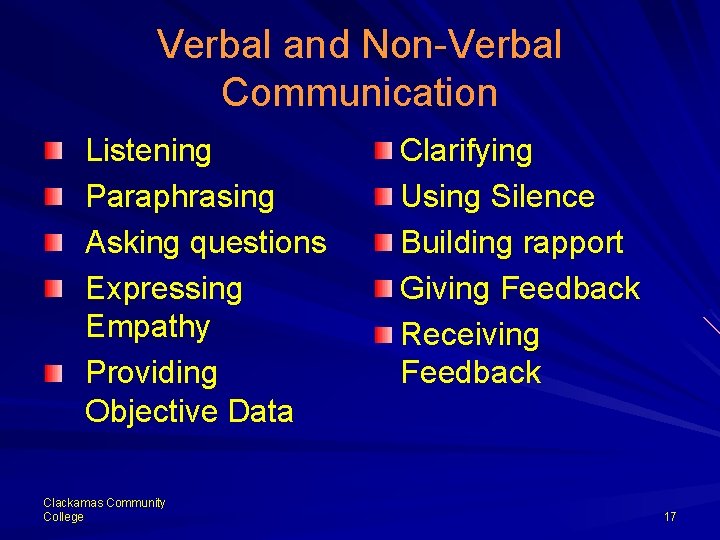 Verbal and Non-Verbal Communication

- Listening
- Paraphrasing
- Asking questions
- Expressing Empathy
- Providing Objective Data

- Clarifying
- Using Silence
- Building rapport
- Giving Feedback
- Receiving Feedback

Clackamas Community College

17